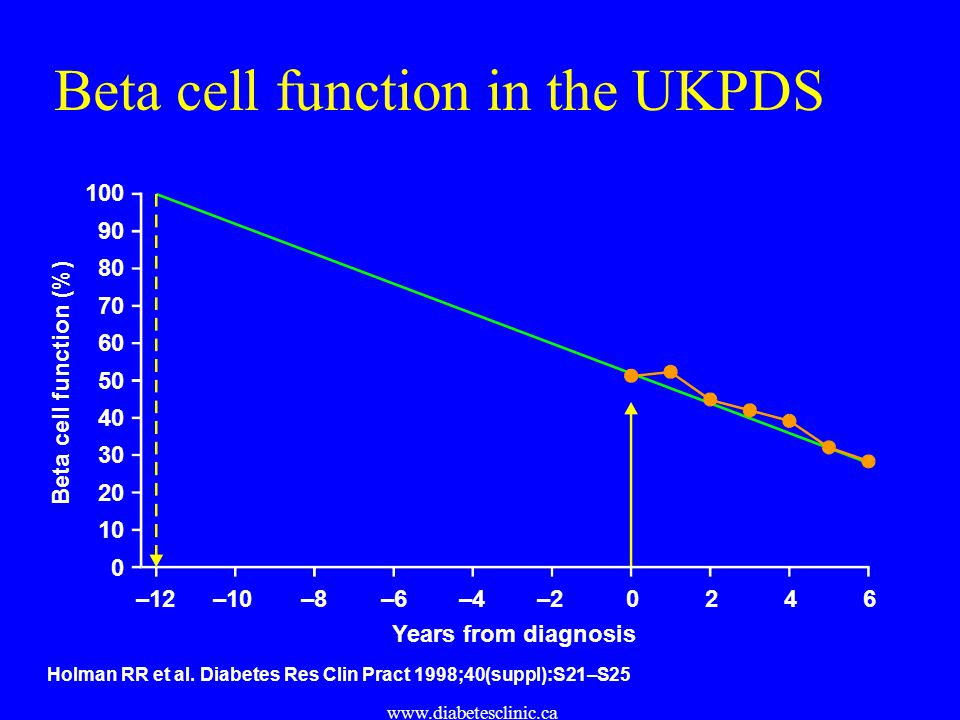 Beta cell function in the UKPDS

Beta cell function (%)

100
90
80
70
60
50
40
30
20
10
0

–12 –10 –8 –6 –4 –2 0 2 4 6

Years from diagnosis

Holman RR et al. Diabetes Res Clin Pract 1998;40(suppl):S21–S25

www.diabetesclinic.ca